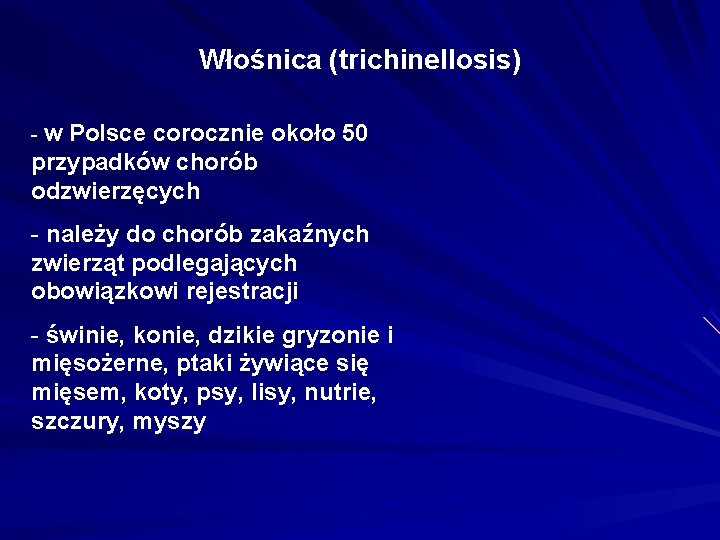 Włośnica (trichinellosis)

- w Polsce corocznie około 50 przypadków chorób odzwierzęcych

- należy do chorób zakaźnych zwierząt podlegających obowiązkowi rejestracji

- świnie, konie, dzikie gryzonie i mięsożerne, ptaki żywiące się mięsem, koty, psy, lisy, nutrie, szczury, myszy